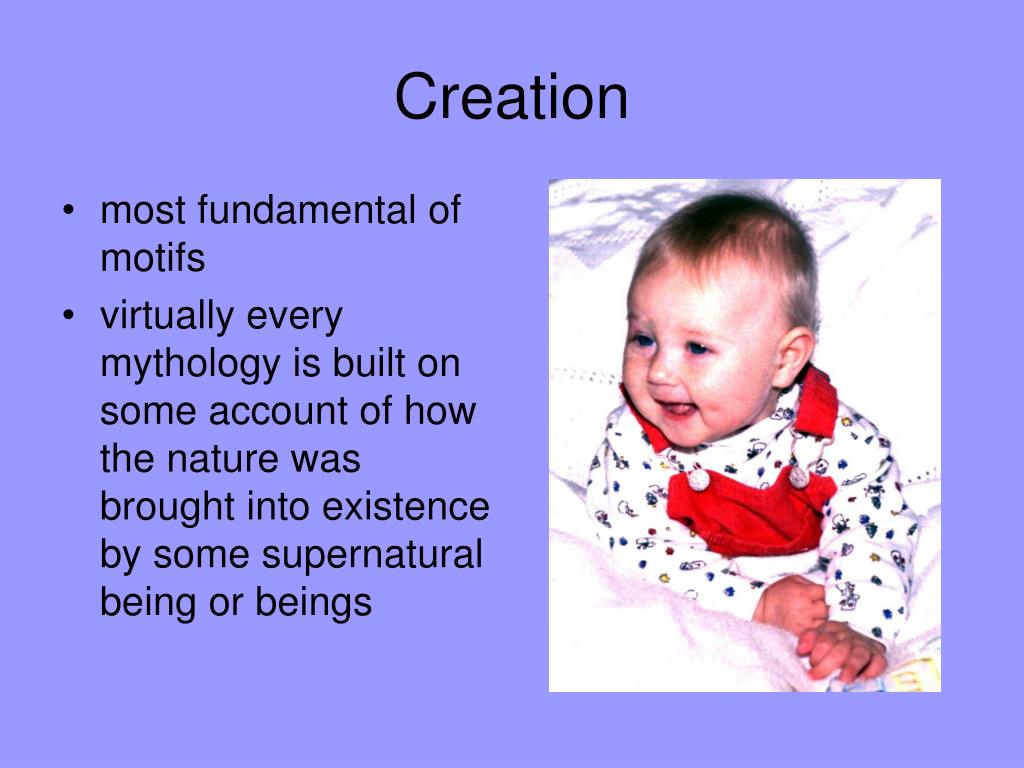 Creation

• most fundamental of motifs
• virtually every mythology is built on some account of how the nature was brought into existence by some supernatural being or beings